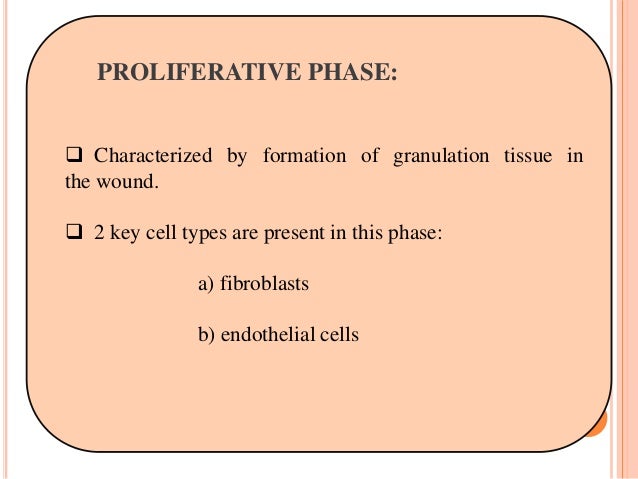 PROLIFERATIVE PHASE:

❑ Characterized by formation of granulation tissue in the wound.

❑ 2 key cell types are present in this phase:

a) fibroblasts

b) endothelial cells